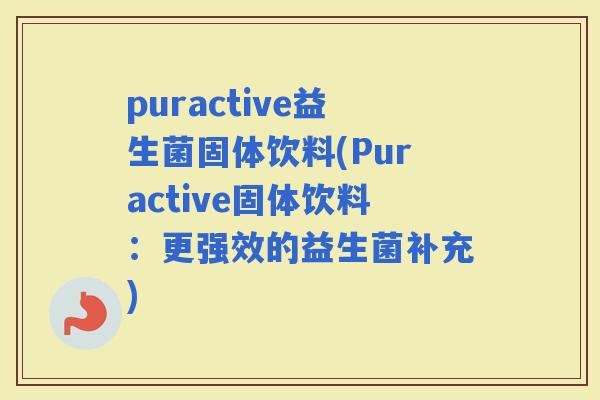 puractive益生菌固体饮料(Puractive固体饮料：更强效的益生菌补充)